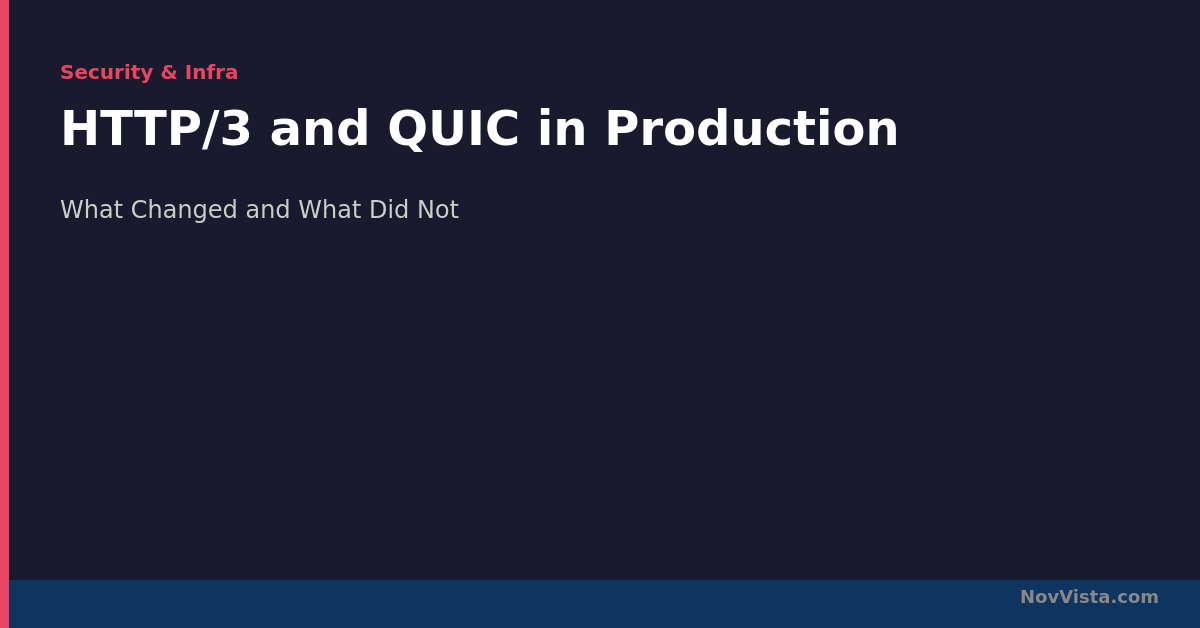 Security & Infra

HTTP/3 and QUIC in Production

What Changed and What Did Not

NovVista.com